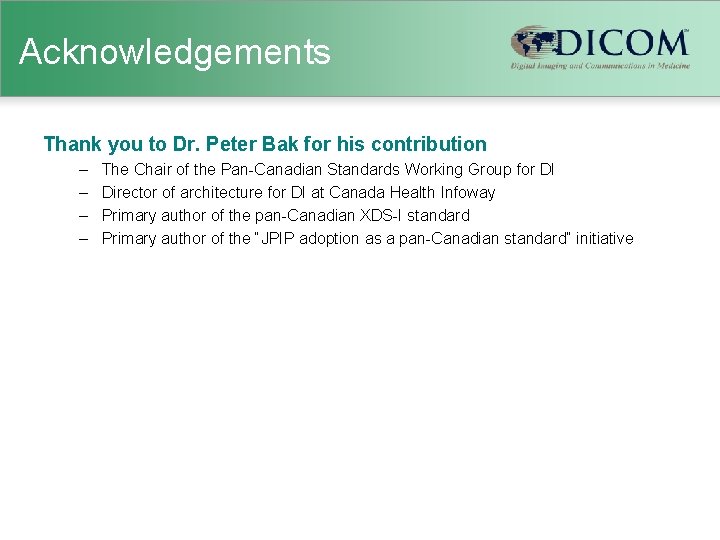 Acknowledgements

DICOM
Digital Imaging and Communications in Medicine

Thank you to Dr. Peter Bak for his contribution

– The Chair of the Pan-Canadian Standards Working Group for DI
– Director of architecture for DI at Canada Health Infoway
– Primary author of the pan-Canadian XDS-I standard
– Primary author of the "JPIP adoption as a pan-Canadian standard" initiative